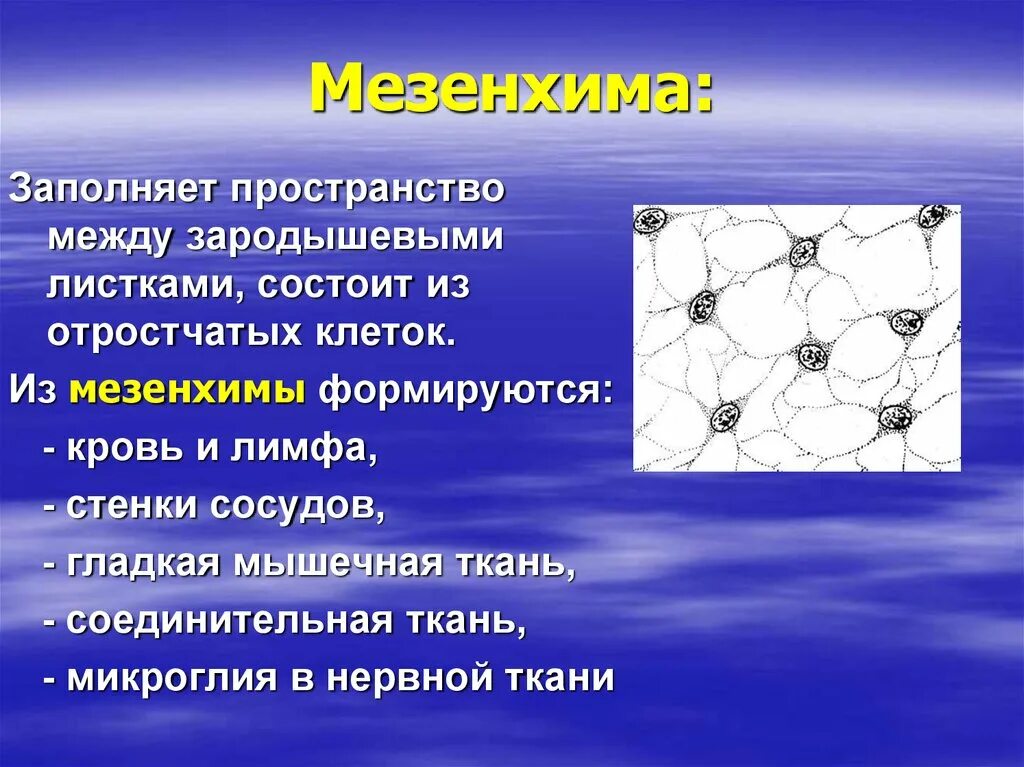 Мезенхима:

Заполняет пространство между зародышевыми листками, состоит из отростчатых клеток.

Из мезенхимы формируются:

- кровь и лимфа,

- стенки сосудов,

- гладкая мышечная ткань,

- соединительная ткань,

- микроглия в нервной ткани